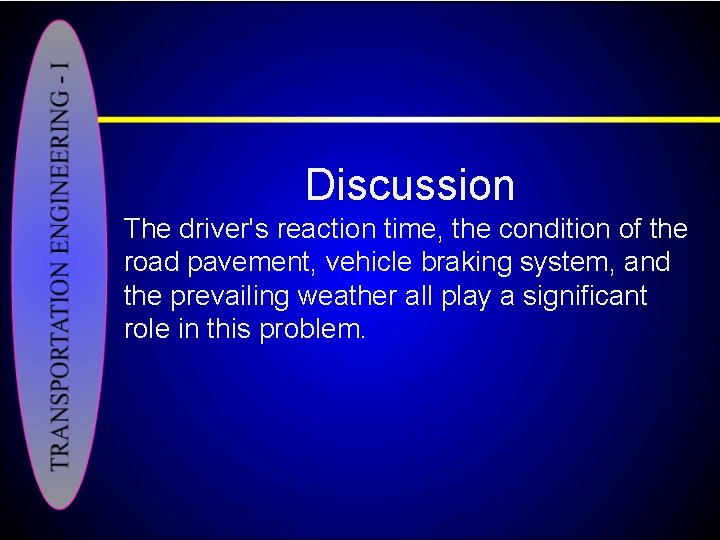 TRANSPORTATION ENGINEERING - I

Discussion

The driver's reaction time, the condition of the road pavement, vehicle braking system, and the prevailing weather all play a significant role in this problem.